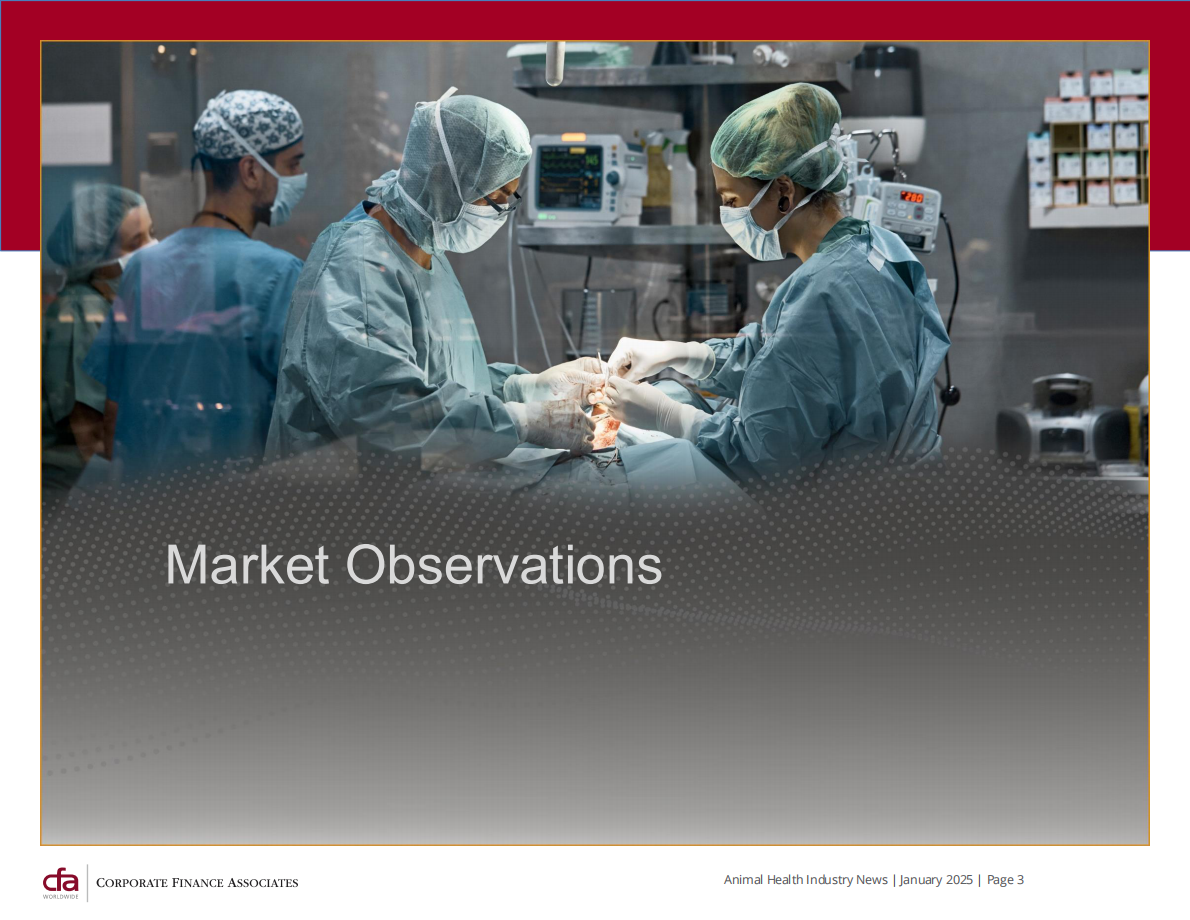 Market Observations

cfa WORLDWIDE

CORPORATE FINANCE ASSOCIATES

Animal Health Industry News | January 2025 | Page 3